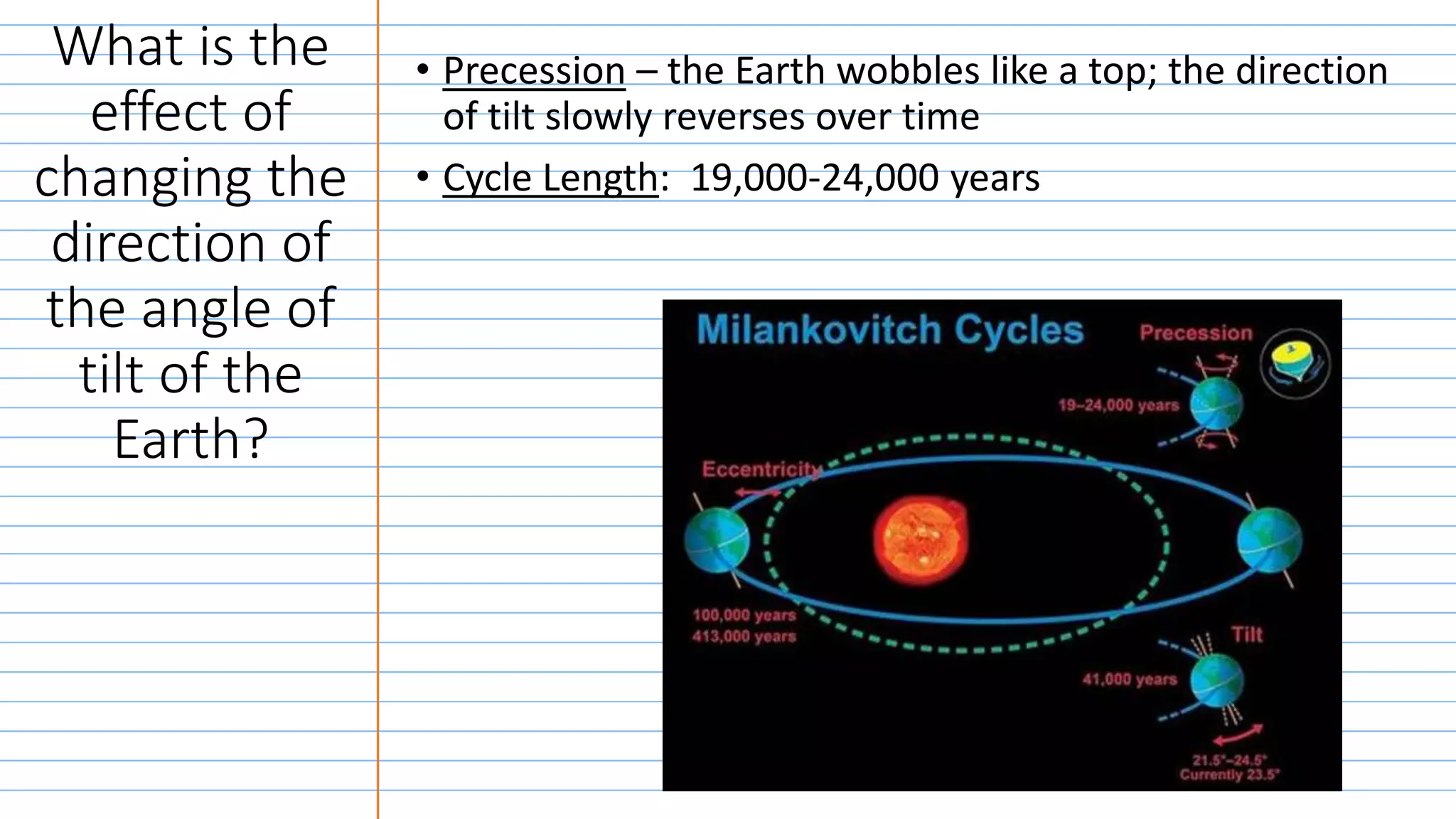 What is the effect of changing the direction of the angle of tilt of the Earth?

• Precession – the Earth wobbles like a top; the direction of tilt slowly reverses over time

• Cycle Length: 19,000-24,000 years

Milankovitch Cycles

Precession

19–24,000 years

Eccentricity

100,000 years
413,000 years

Tilt

41,000 years

21.5°–24.5°
Currently 23.5°